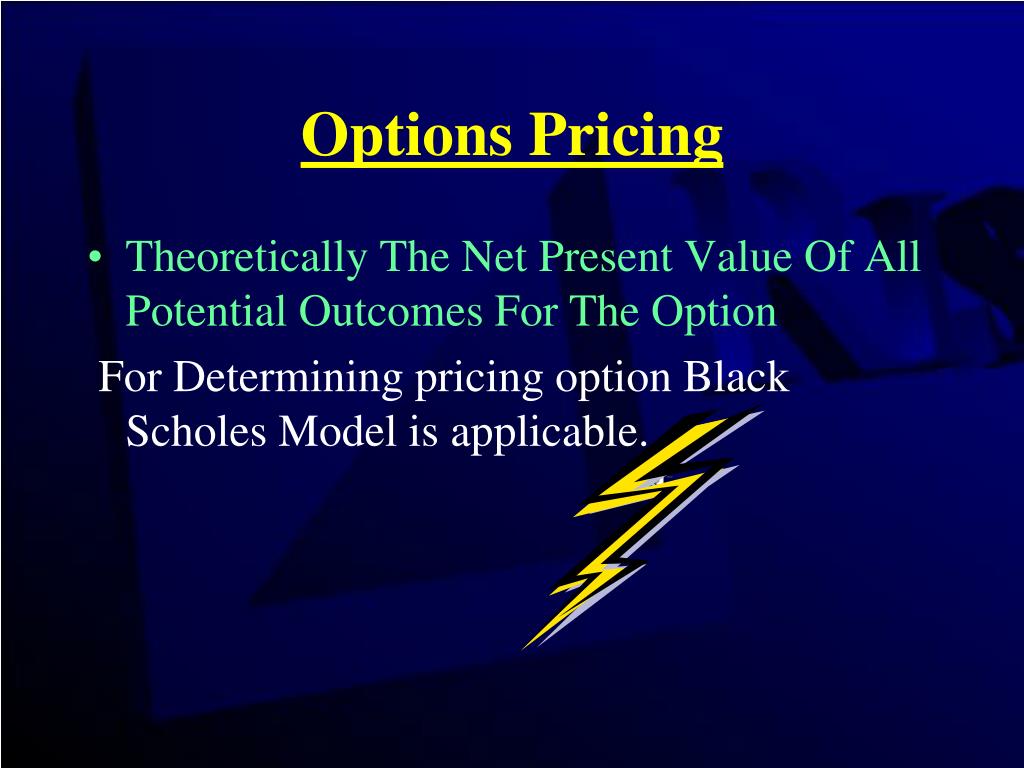 Options Pricing

• Theoretically The Net Present Value Of All Potential Outcomes For The Option

For Determining pricing option Black Scholes Model is applicable.